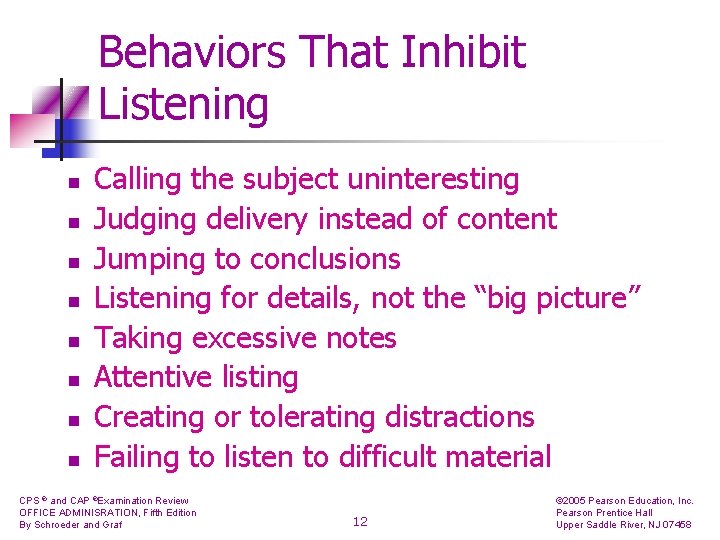 Behaviors That Inhibit Listening

- Calling the subject uninteresting
- Judging delivery instead of content
- Jumping to conclusions
- Listening for details, not the “big picture”
- Taking excessive notes
- Attentive listing
- Creating or tolerating distractions
- Failing to listen to difficult material

CPS ® and CAP ® Examination Review
OFFICE ADMINISRATION, Fifth Edition
By Schroeder and Graf

12

©2005 Pearson Education, Inc.
Pearson Prentice Hall
Upper Saddle River, NJ 07458